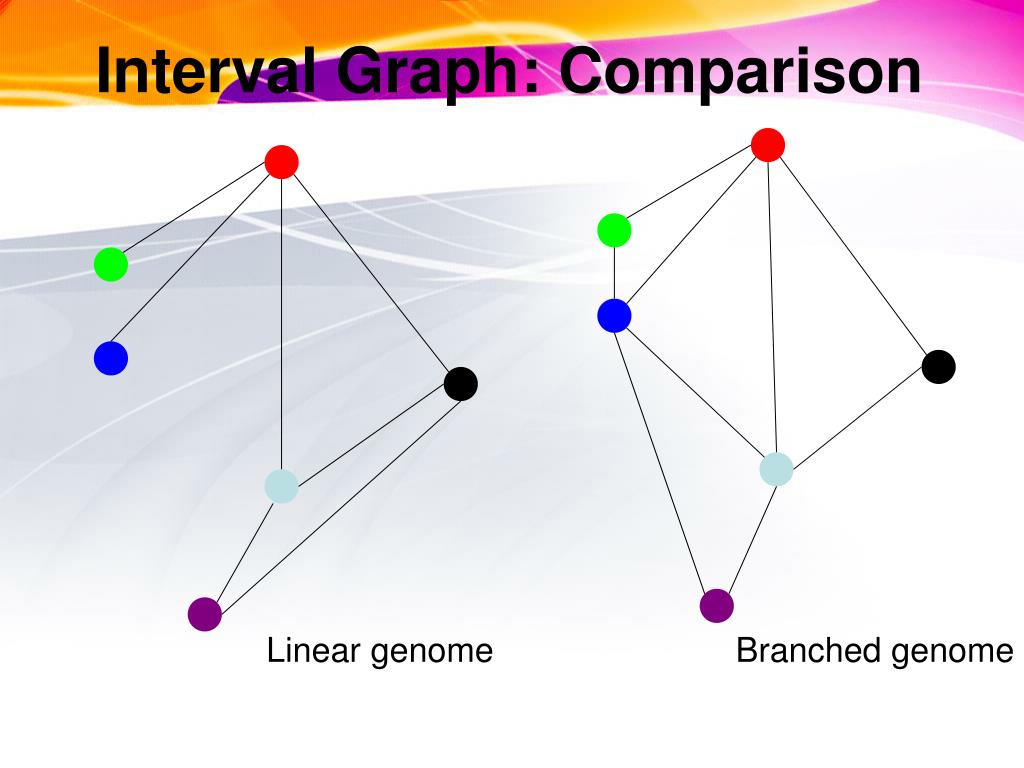 Interval Graph: Comparison

Linear genome

Branched genome